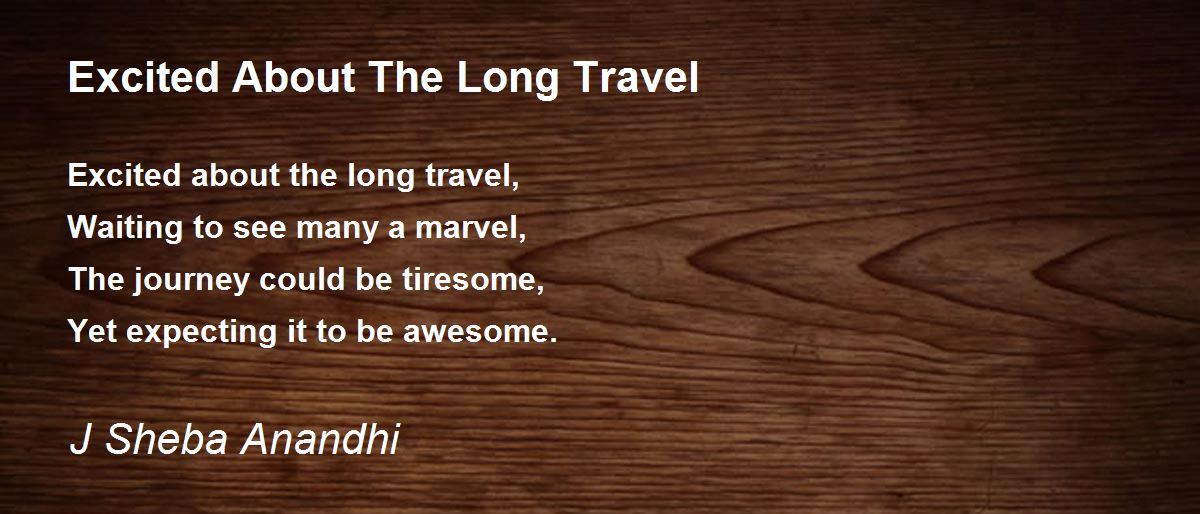 Excited About The Long Travel

Excited about the long travel,
Waiting to see many a marvel,
The journey could be tiresome,
Yet expecting it to be awesome.

J Sheba Anandhi